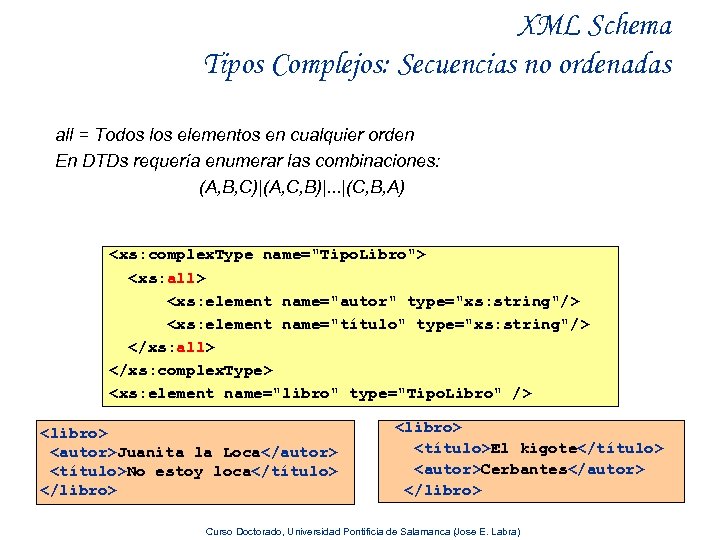 XML Schema
Tipos Complejos: Secuencias no ordenadas

all = Todos los elementos en cualquier orden
En DTDs requería enumerar las combinaciones:
(A,B,C)|(A,C,B)|...|(C,B,A)

<xs:complexType name="TipoLibro">
<xs:all>
<xs:element name="autor" type="xs:string"/>
<xs:element name="título" type="xs:string"/>
</xs:all>
</xs:complexType>
<xs:element name="libro" type="TipoLibro" />

<libro>
<autor>Juanita la Loca</autor>
<título>No estoy loca</título>
</libro>

<libro>
<título>El kigote</título>
<autor>Cerbantes</autor>
</libro>

Curso Doctorado, Universidad Pontificia de Salamanca (Jose E. Labra)